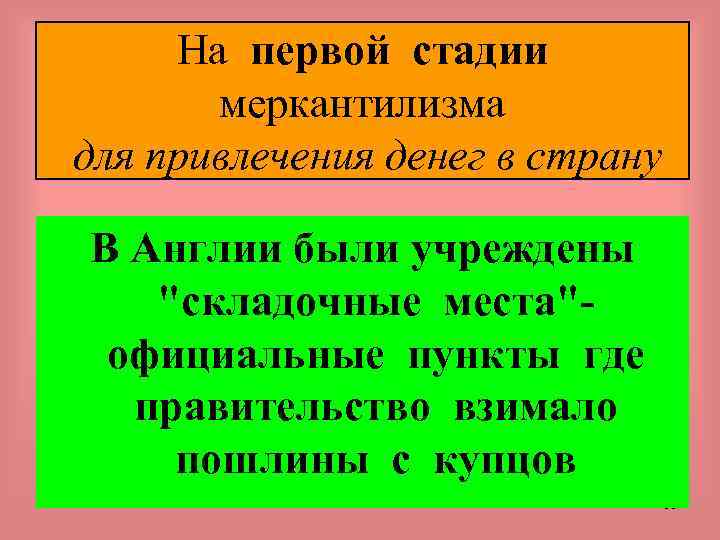 На первой стадии меркантилизма для привлечения денег в страну

В Англии были учреждены "складочные места"- официальные пункты где правительство взимало пошлины с купцов